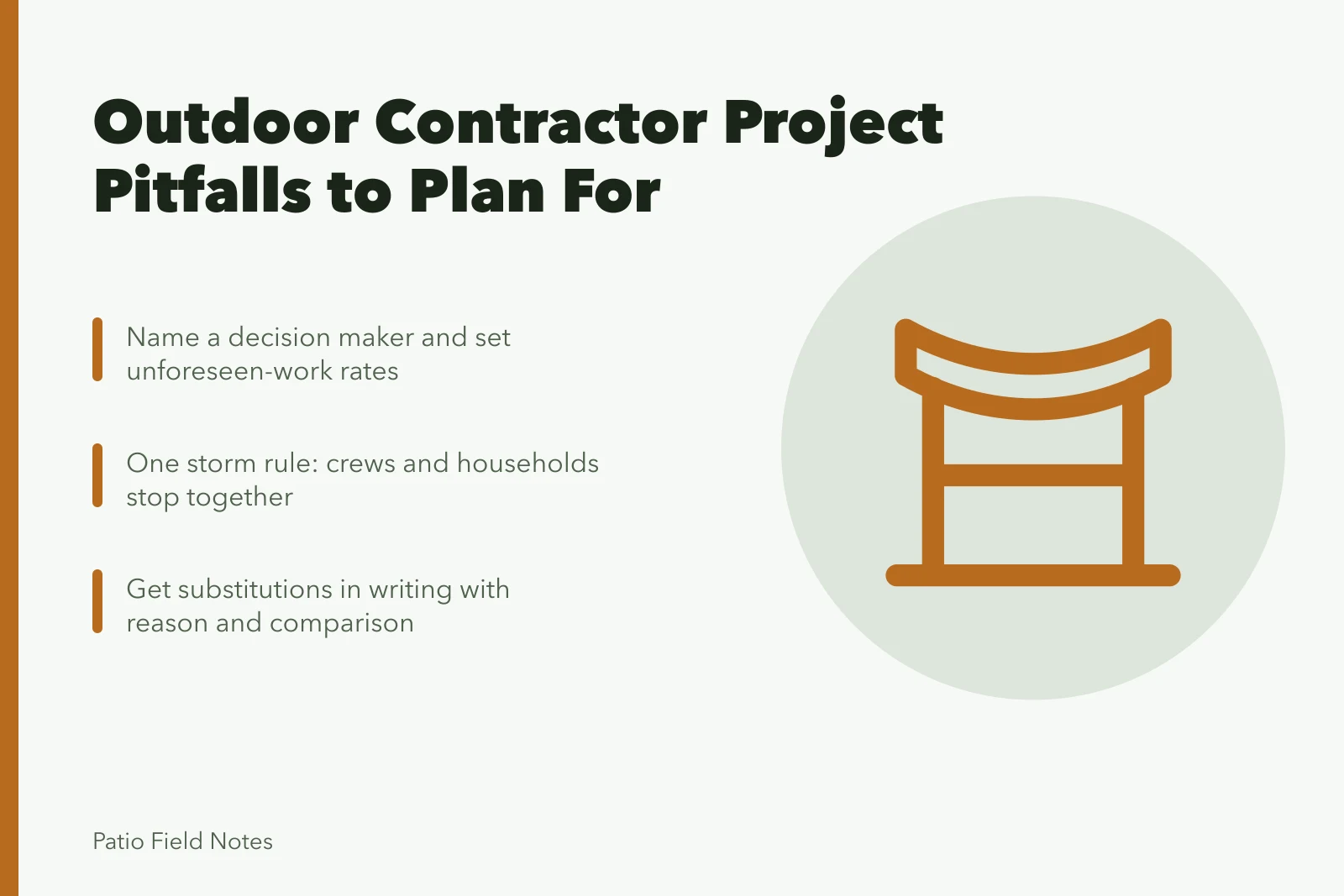 Outdoor Contractor Project Pitfalls to Plan For

Name a decision maker and set unforeseen-work rates

One storm rule: crews and households stop together

Get substitutions in writing with reason and comparison

Patio Field Notes